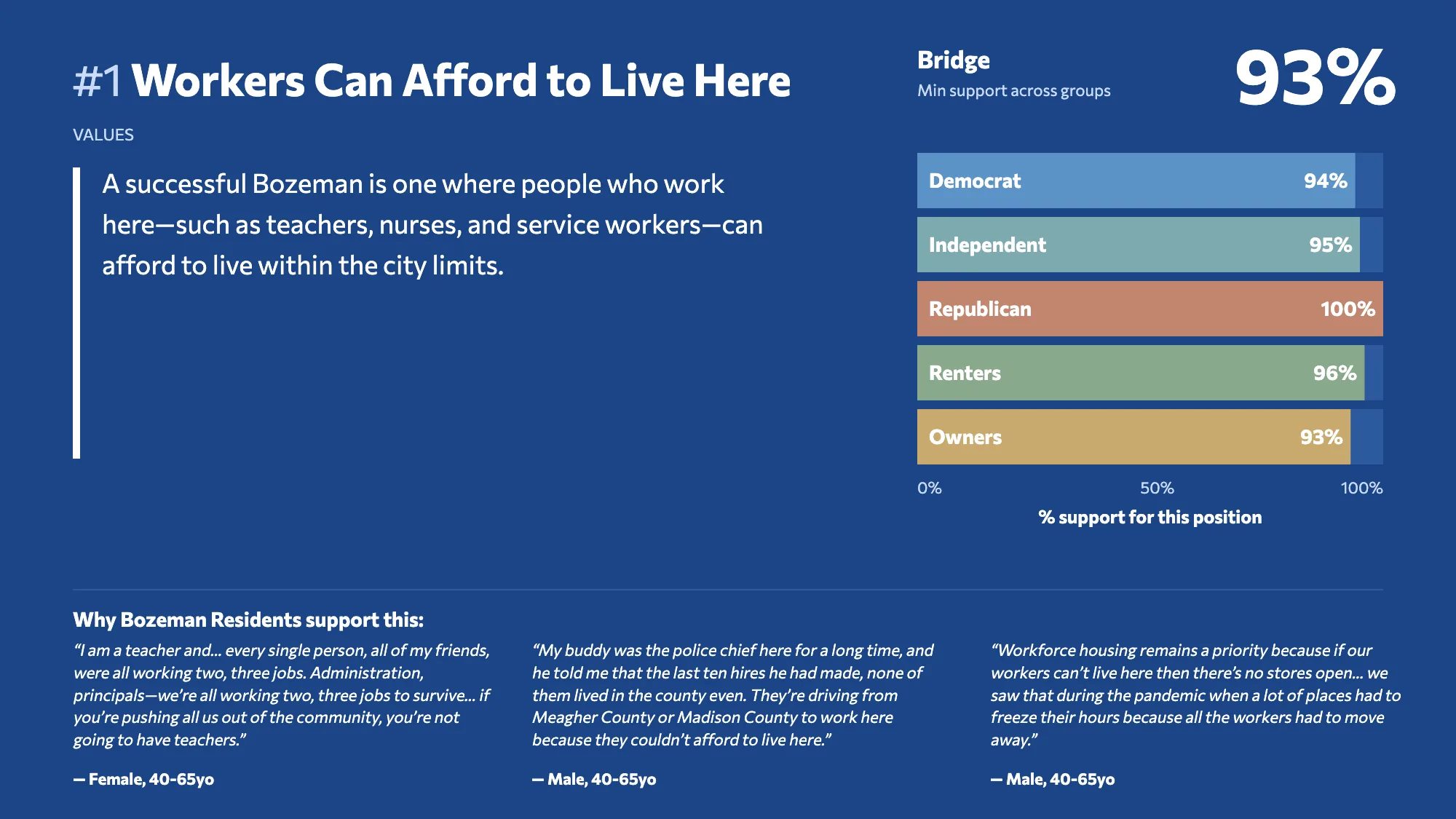 #1 Workers Can Afford to Live Here

VALUES

A successful Bozeman is one where people who work here—such as teachers, nurses, and service workers—can afford to live within the city limits.

Bridge
Min support across groups

93%

Democrat 94%
Independent 95%
Republican 100%
Renters 96%
Owners 93%

0% 50% 100%
% support for this position

Why Bozeman Residents support this:

“I am a teacher and... every single person, all of my friends, were all working two, three jobs. Administration, principals—we’re all working two, three jobs to survive... if you’re pushing all us out of the community, you’re not going to have teachers.”

— Female, 40-65yo

“My buddy was the police chief here for a long time, and he told me that the last ten hires he had made, none of them lived in the county even. They’re driving from Meagher County or Madison County to work here because they couldn’t afford to live here.”

— Male, 40-65yo

“Workforce housing remains a priority because if our workers can’t live here then there’s no stores open... we saw that during the pandemic when a lot of places had to freeze their hours because all the workers had to move away.”

— Male, 40-65yo